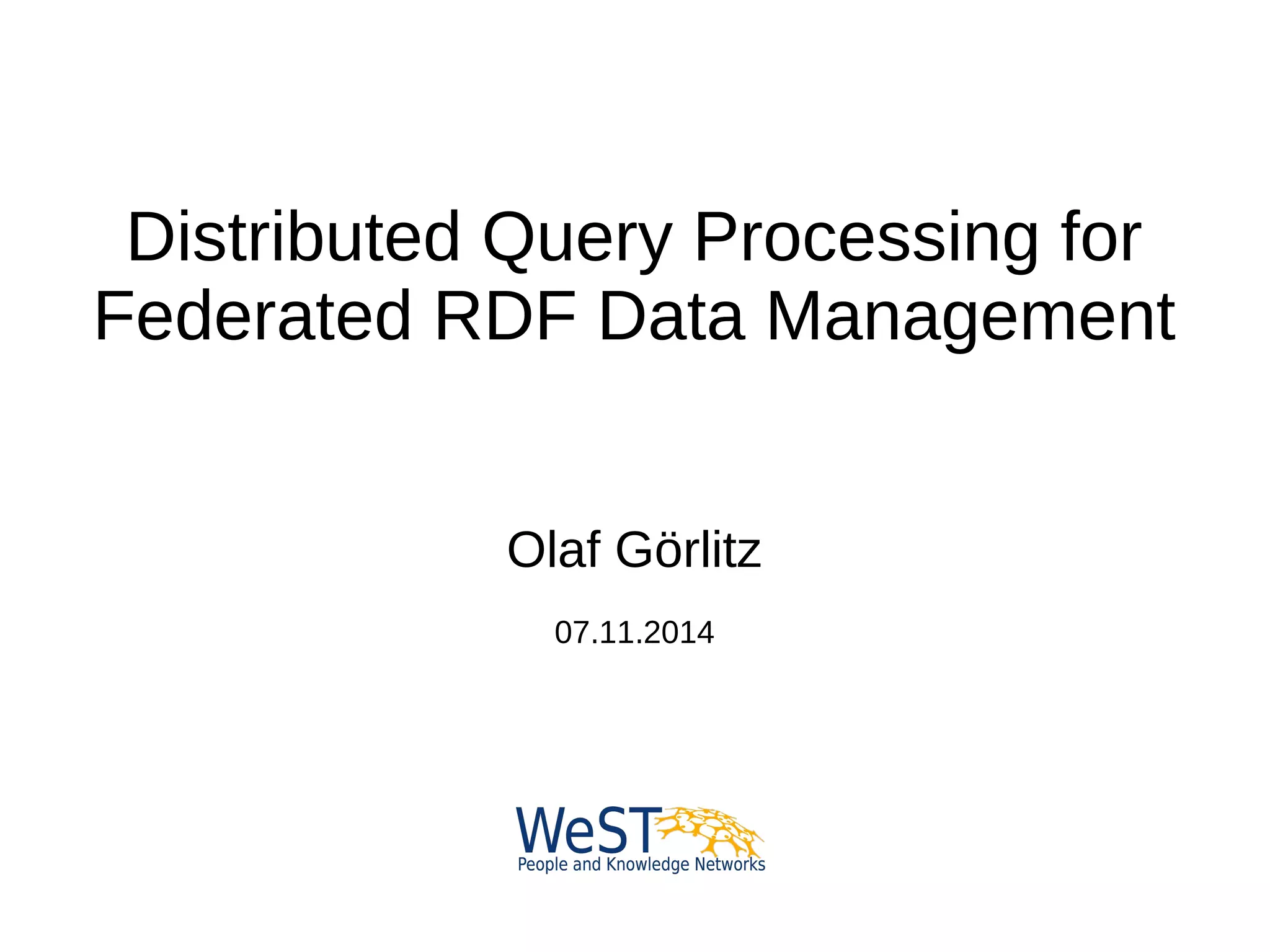 Distributed Query Processing for Federated RDF Data Management

Olaf Görlitz

07.11.2014

WeST
People and Knowledge Networks